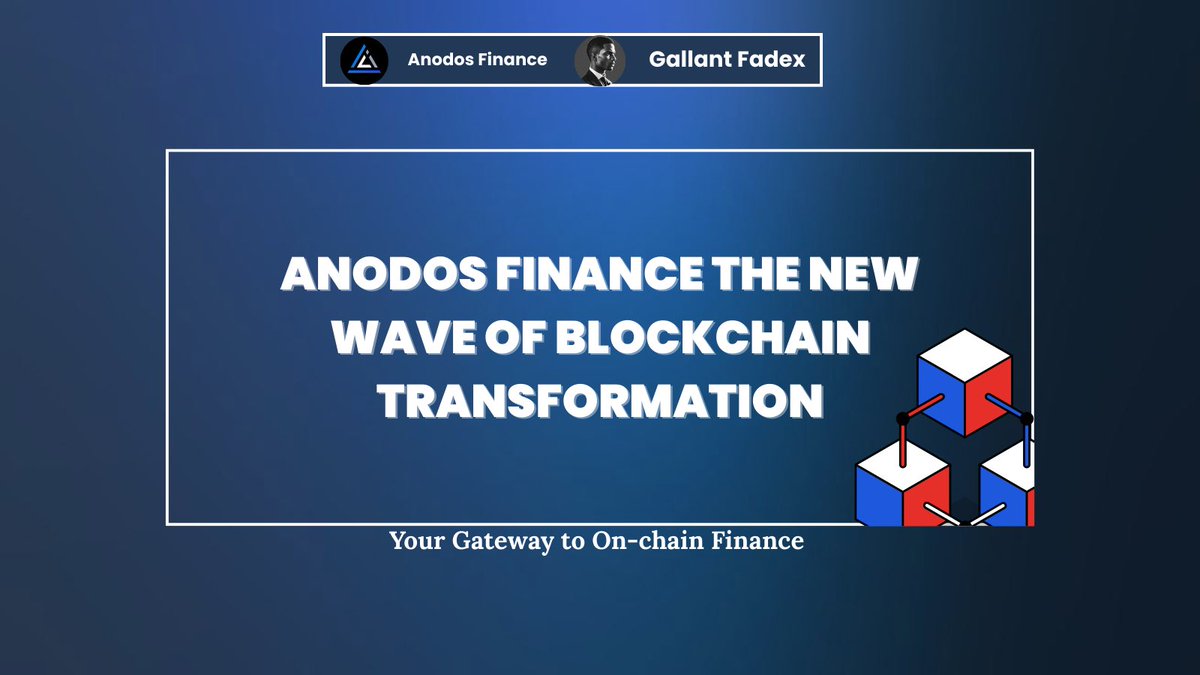 Anodos Finance Gallant Fadex

ANODOS FINANCE THE NEW WAVE OF BLOCKCHAIN TRANSFORMATION

Your Gateway to On-chain Finance